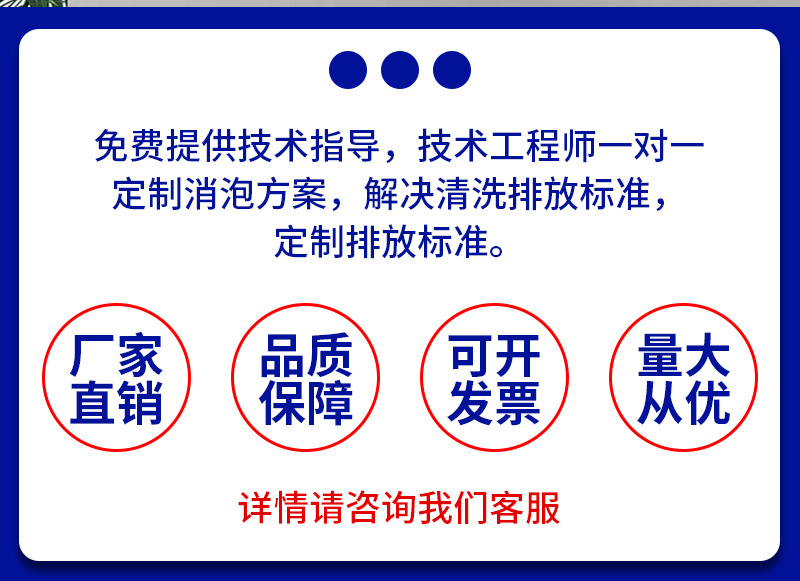 免费提供技术指导，技术工程师一对一定制消泡方案，解决清洗排放标准，定制排放标准。

厂家直销

品质保障

可开发票

量大从优

详情请咨询我们客服